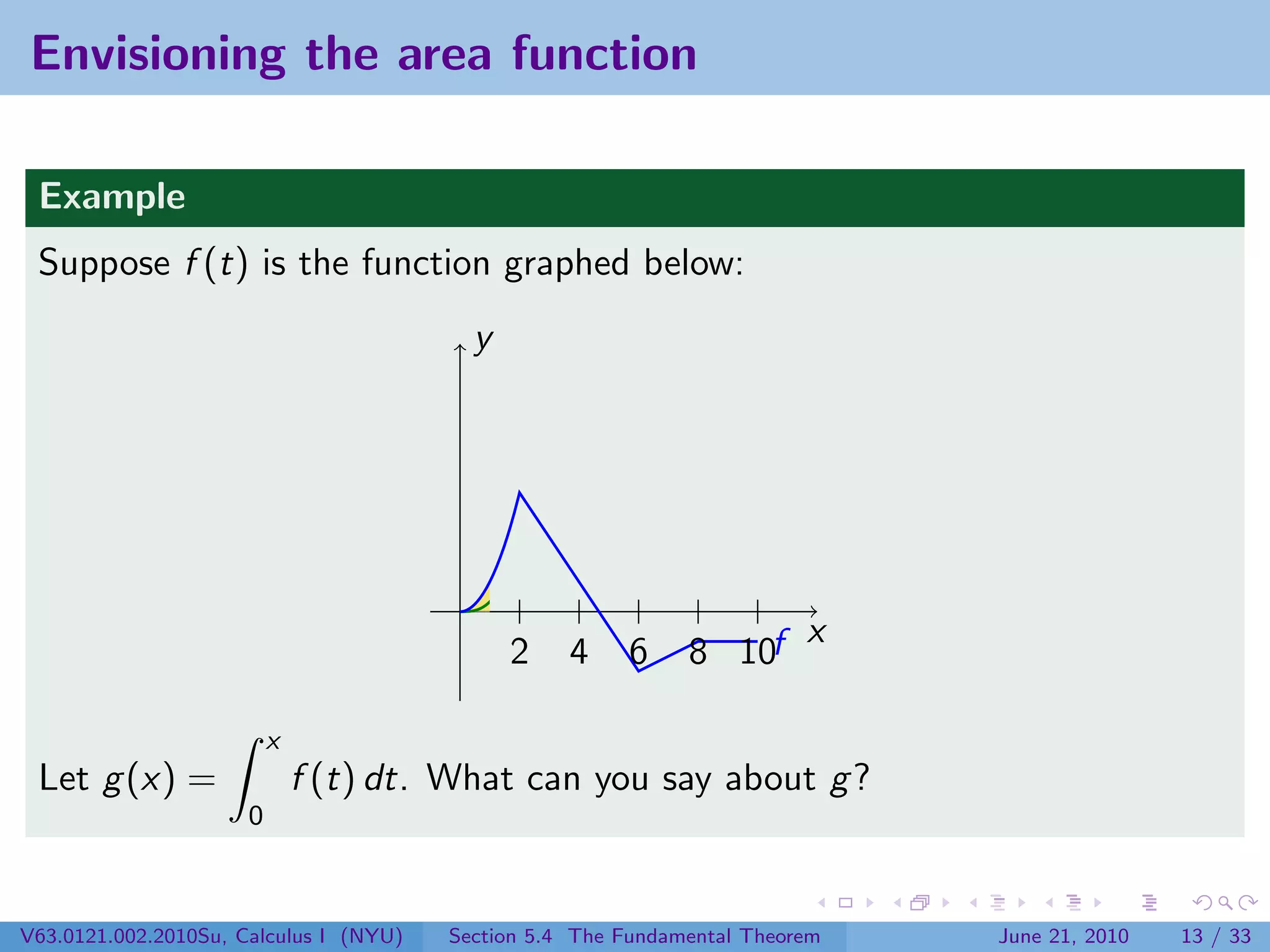 Envisioning the area function

Example

Suppose $f(t)$ is the function graphed below:

$y$

2 4 6 8 10 $f$ $x$

Let $g(x) = \int_0^x f(t)\,dt$. What can you say about $g$?

V63.0121.002.2010Su, Calculus I (NYU) Section 5.4 The Fundamental Theorem June 21, 2010 13 / 33